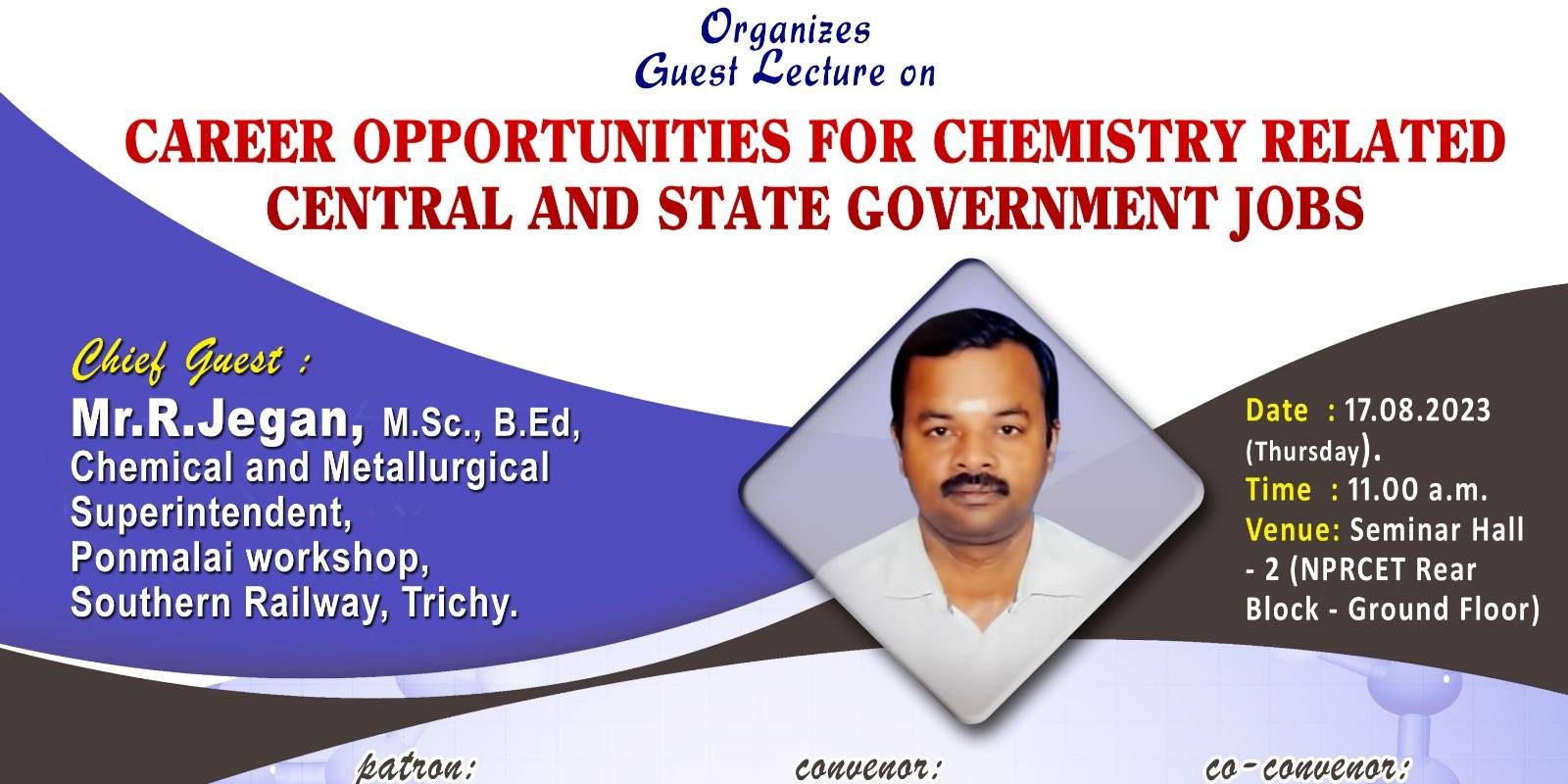 Organizes
Guest Lecture on

CAREER OPPORTUNITIES FOR CHEMISTRY RELATED CENTRAL AND STATE GOVERNMENT JOBS

Chief Guest :
Mr.R.Jegan, M.Sc., B.Ed,
Chemical and Metallurgical Superintendent,
Ponmalai workshop,
Southern Railway, Trichy.

Date : 17.08.2023 (Thursday).
Time : 11.00 a.m.
Venue: Seminar Hall - 2 (NPRCET Rear Block - Ground Floor)

patron:

convenor:

co-convenor: